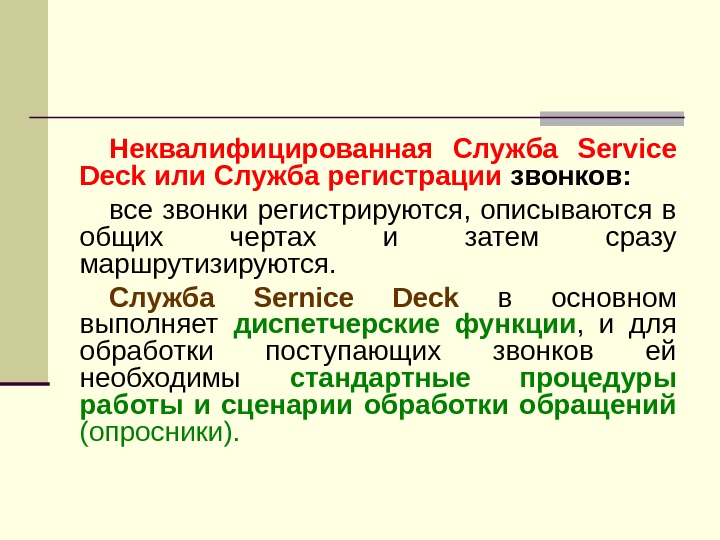 Неквалифицированная Служба Service Deck или Служба регистрации звонков:

все звонки регистрируются, описываются в общих чертах и затем сразу маршрутизируются.

Служба Sernice Deck в основном выполняет диспетчерские функции, и для обработки поступающих звонков ей необходимы стандартные процедуры работы и сценарии обработки обращений (опросники).